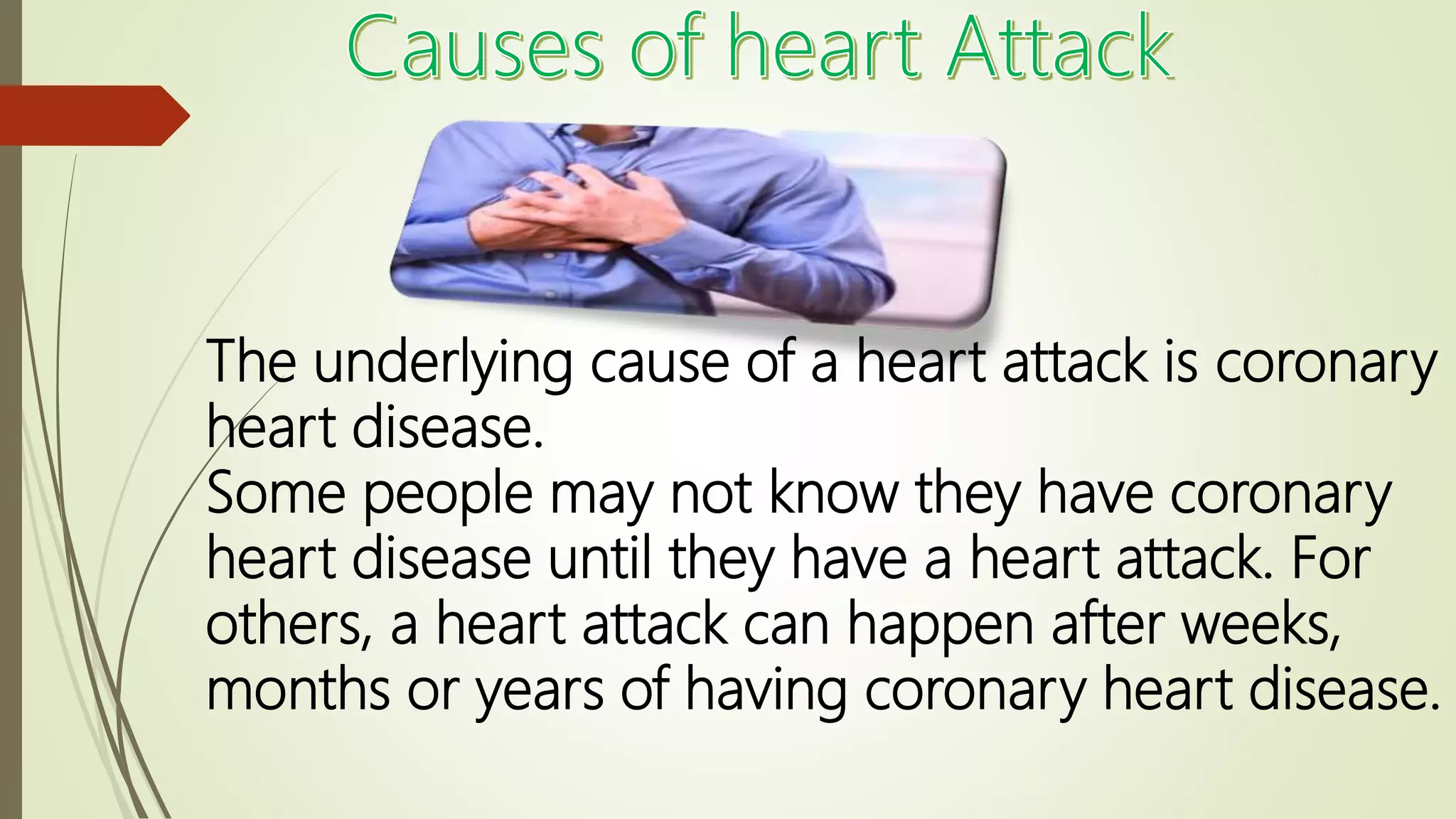 Causes of heart Attack

The underlying cause of a heart attack is coronary heart disease.
Some people may not know they have coronary heart disease until they have a heart attack. For others, a heart attack can happen after weeks, months or years of having coronary heart disease.